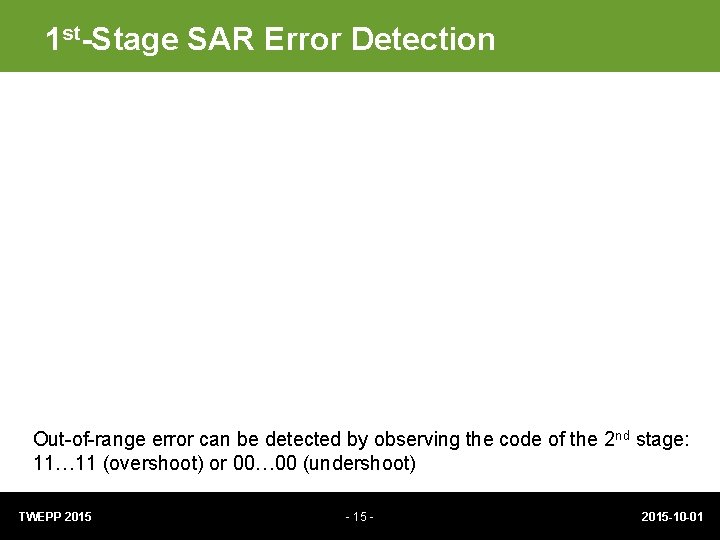 1$^{st}$-Stage SAR Error Detection

Out-of-range error can be detected by observing the code of the 2$^{nd}$ stage: 11…11 (overshoot) or 00…00 (undershoot)

TWEPP 2015

- 15 -

2015-10-01